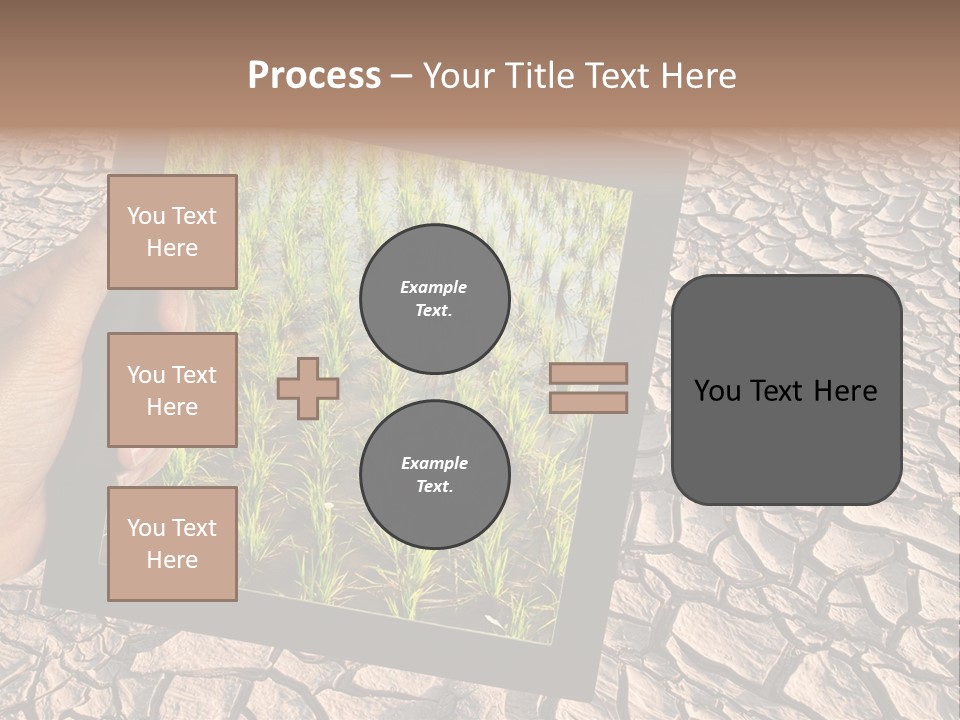 Process – Your Title Text Here

You Text Here

You Text Here

You Text Here

Example Text.

Example Text.

You Text Here